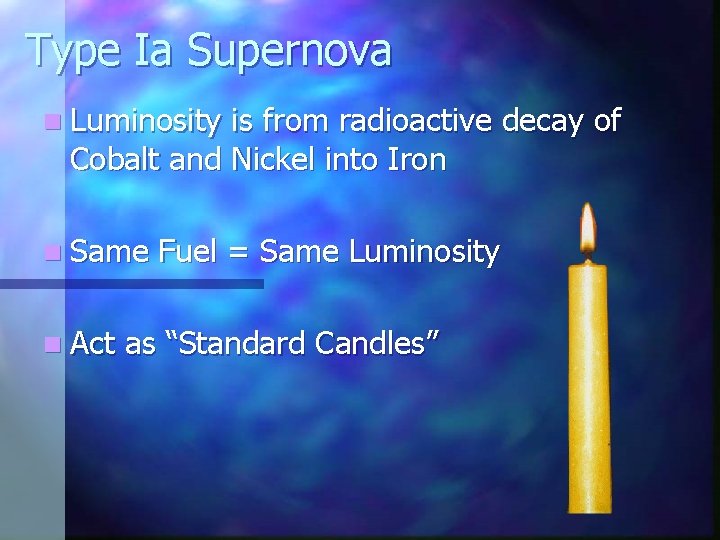 Type Ia Supernova

Luminosity is from radioactive decay of Cobalt and Nickel into Iron

Same Fuel = Same Luminosity

Act as “Standard Candles”